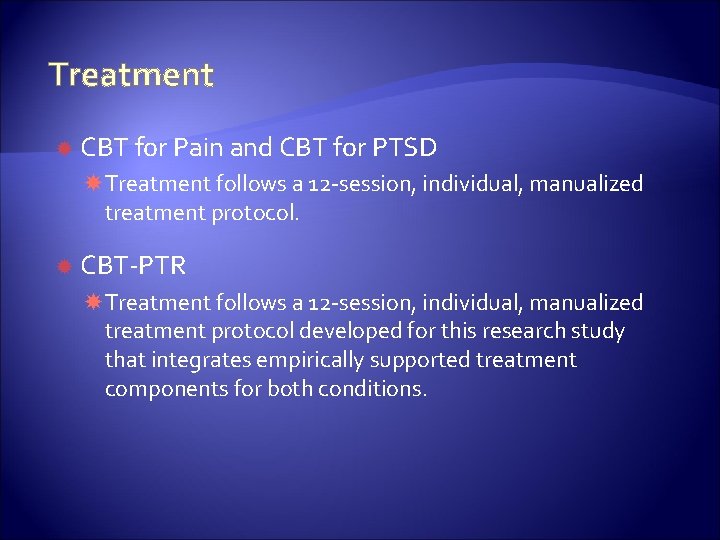 Treatment

CBT for Pain and CBT for PTSD

Treatment follows a 12-session, individual, manualized treatment protocol.

CBT-PTR

Treatment follows a 12-session, individual, manualized treatment protocol developed for this research study that integrates empirically supported treatment components for both conditions.